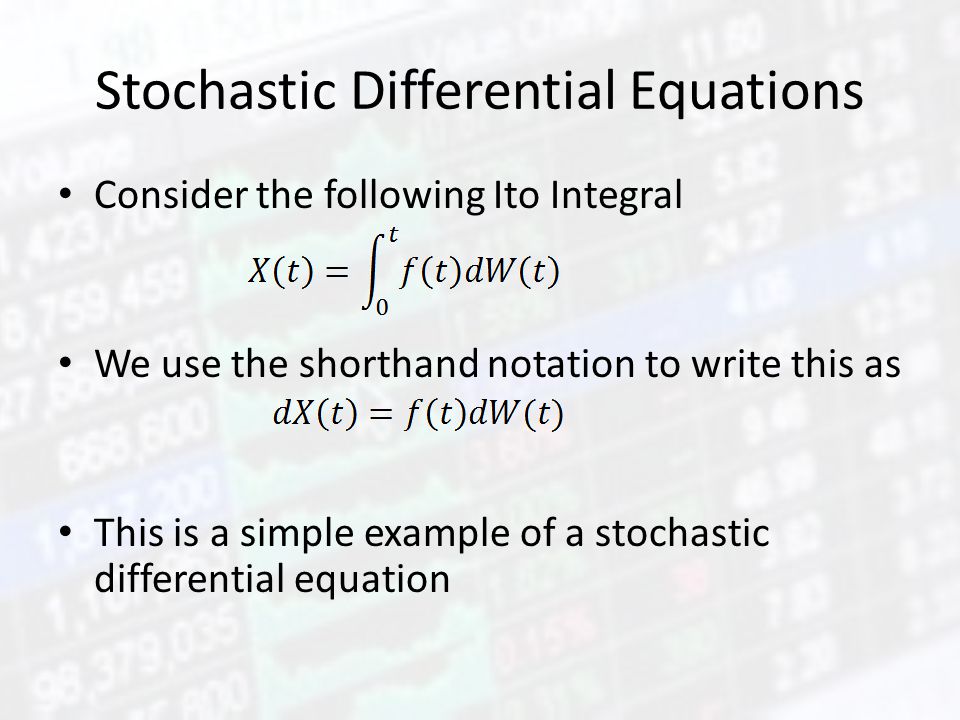 Stochastic Differential Equations

• Consider the following Ito Integral

$X(t) = \int_0^t f(t)dW(t)$

• We use the shorthand notation to write this as

$dX(t) = f(t)dW(t)$

• This is a simple example of a stochastic differential equation